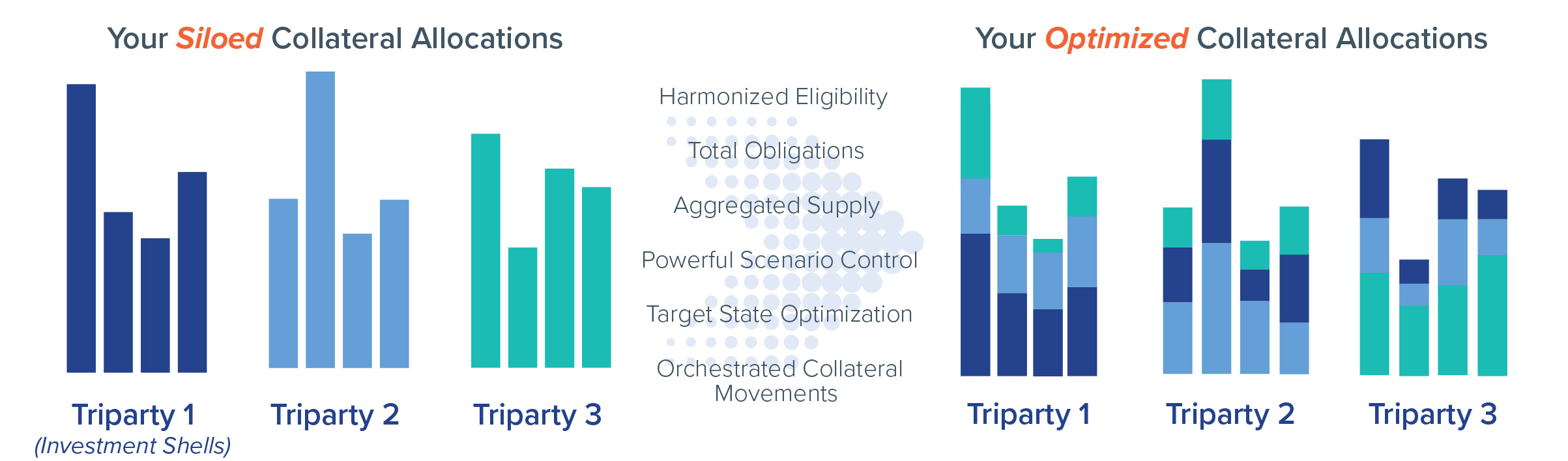 Your Siloed Collateral Allocations

Triparty 1
(Investment Shells)

Triparty 2

Triparty 3

Harmonized Eligibility

Total Obligations

Aggregated Supply

Powerful Scenario Control

Target State Optimization

Orchestrated Collateral Movements

Your Optimized Collateral Allocations

Triparty 1

Triparty 2

Triparty 3